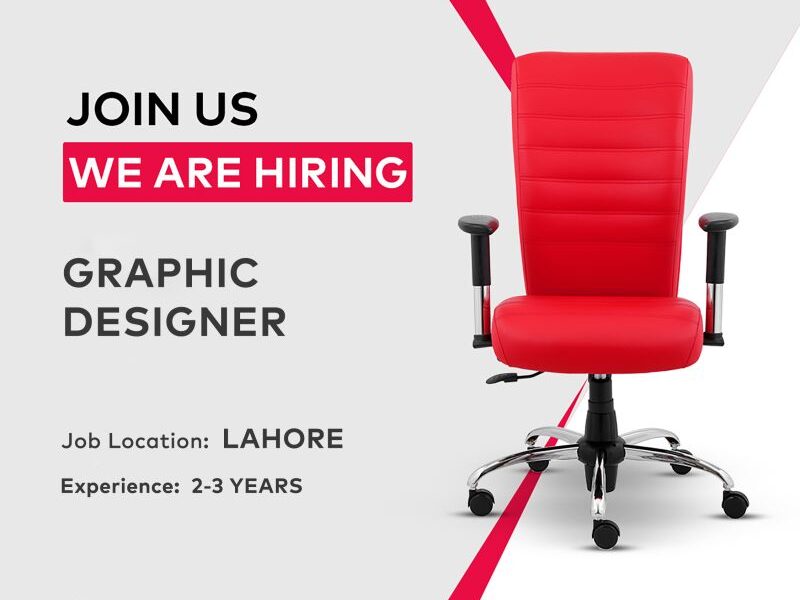 JOIN US
WE ARE HIRING

GRAPHIC DESIGNER

Job Location: LAHORE
Experience: 2-3 YEARS